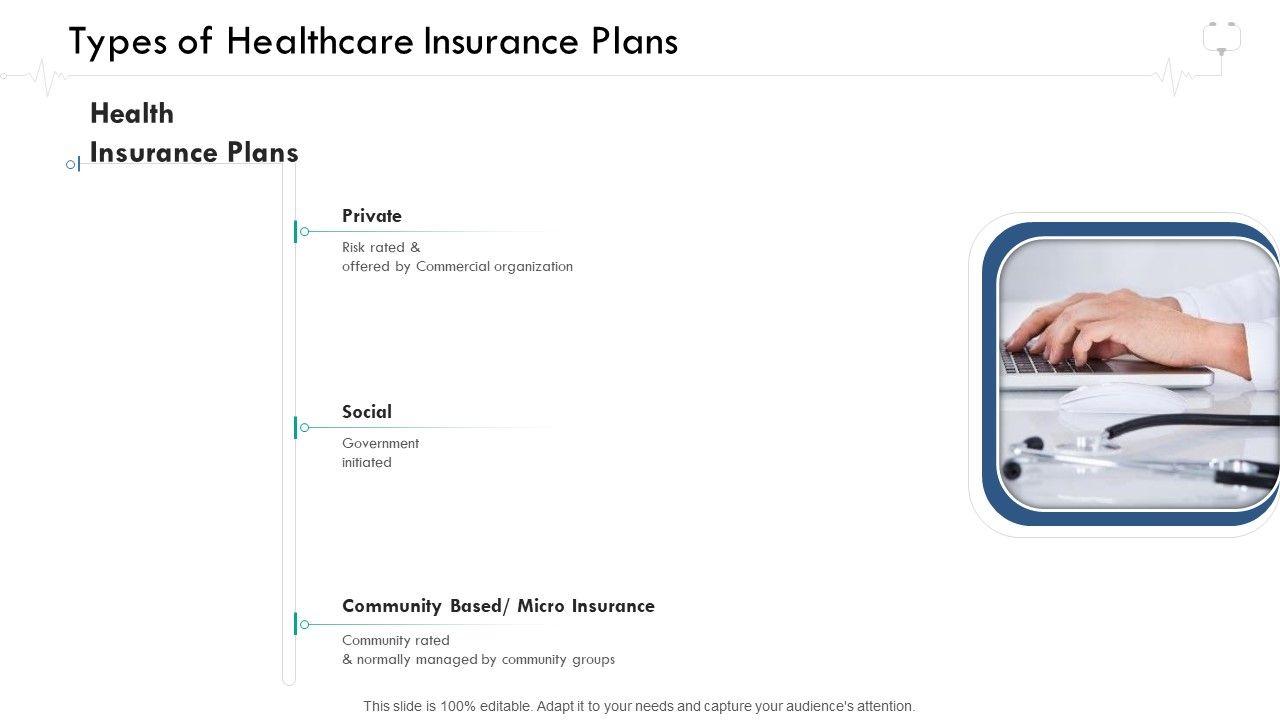 Types of Healthcare Insurance Plans

Health Insurance Plans

Private

Risk rated &
offered by Commercial organization

Social

Government
initiated

Community Based/ Micro Insurance

Community rated
& normally managed by community groups

This slide is 100% editable. Adapt it to your needs and capture your audience's attention.